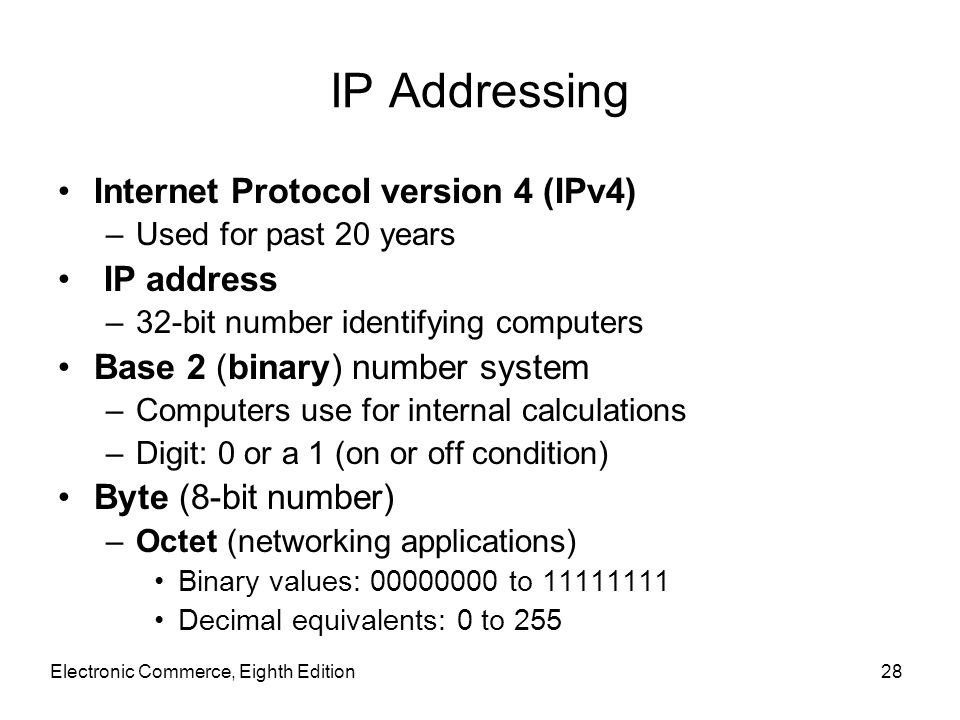 IP Addressing

• Internet Protocol version 4 (IPv4)
– Used for past 20 years
• IP address
– 32-bit number identifying computers
• Base 2 (binary) number system
– Computers use for internal calculations
– Digit: 0 or a 1 (on or off condition)
• Byte (8-bit number)
– Octet (networking applications)
• Binary values: 00000000 to 11111111
• Decimal equivalents: 0 to 255

Electronic Commerce, Eighth Edition

28